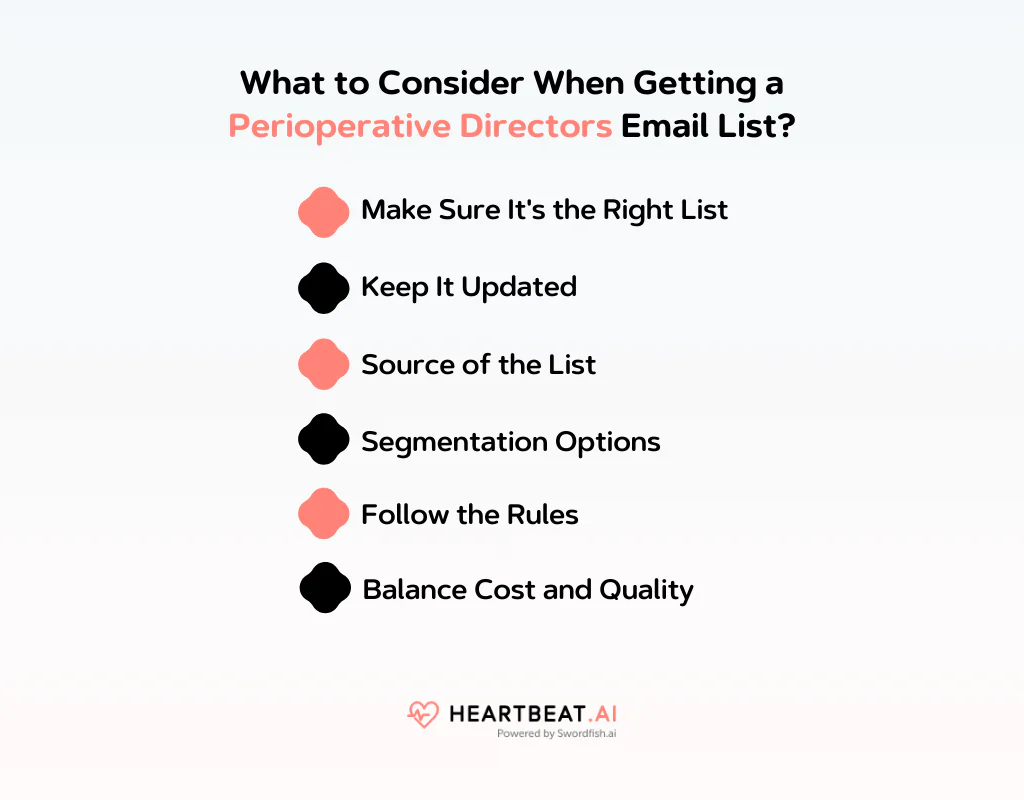 What to Consider When Getting a Perioperative Directors Email List?

Make Sure It's the Right List

Keep It Updated

Source of the List

Segmentation Options

Follow the Rules

Balance Cost and Quality

HEARTBEAT.AI
Powered by Swordfish.ai